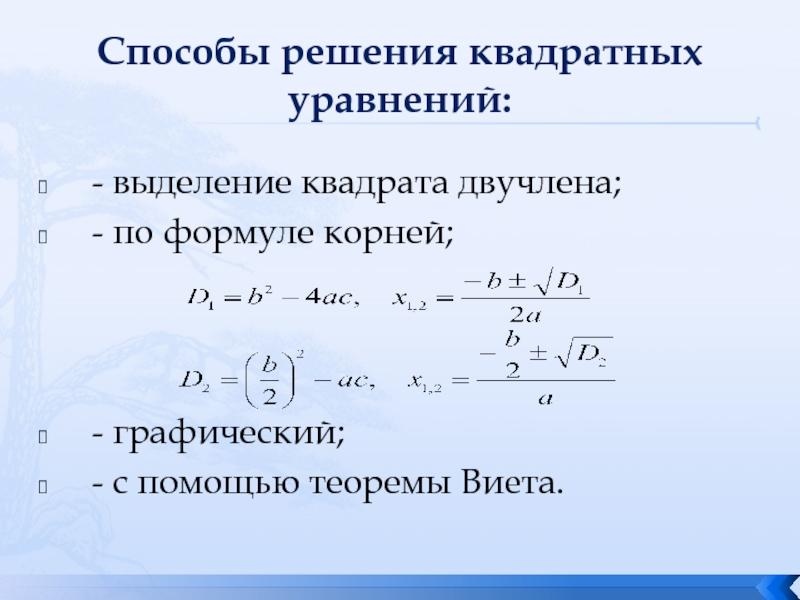 Способы решения квадратных уравнений:

- выделение квадрата двучлена;

- по формуле корней;

$D_1 = b^2 - 4ac, \quad x_{1,2} = \frac{-b \pm \sqrt{D_1}}{2a}$

$D_2 = \left(\frac{b}{2}\right)^2 - ac, \quad x_{1,2} = \frac{-\frac{b}{2} \pm \sqrt{D_2}}{a}$

- графический;

- с помощью теоремы Виета.